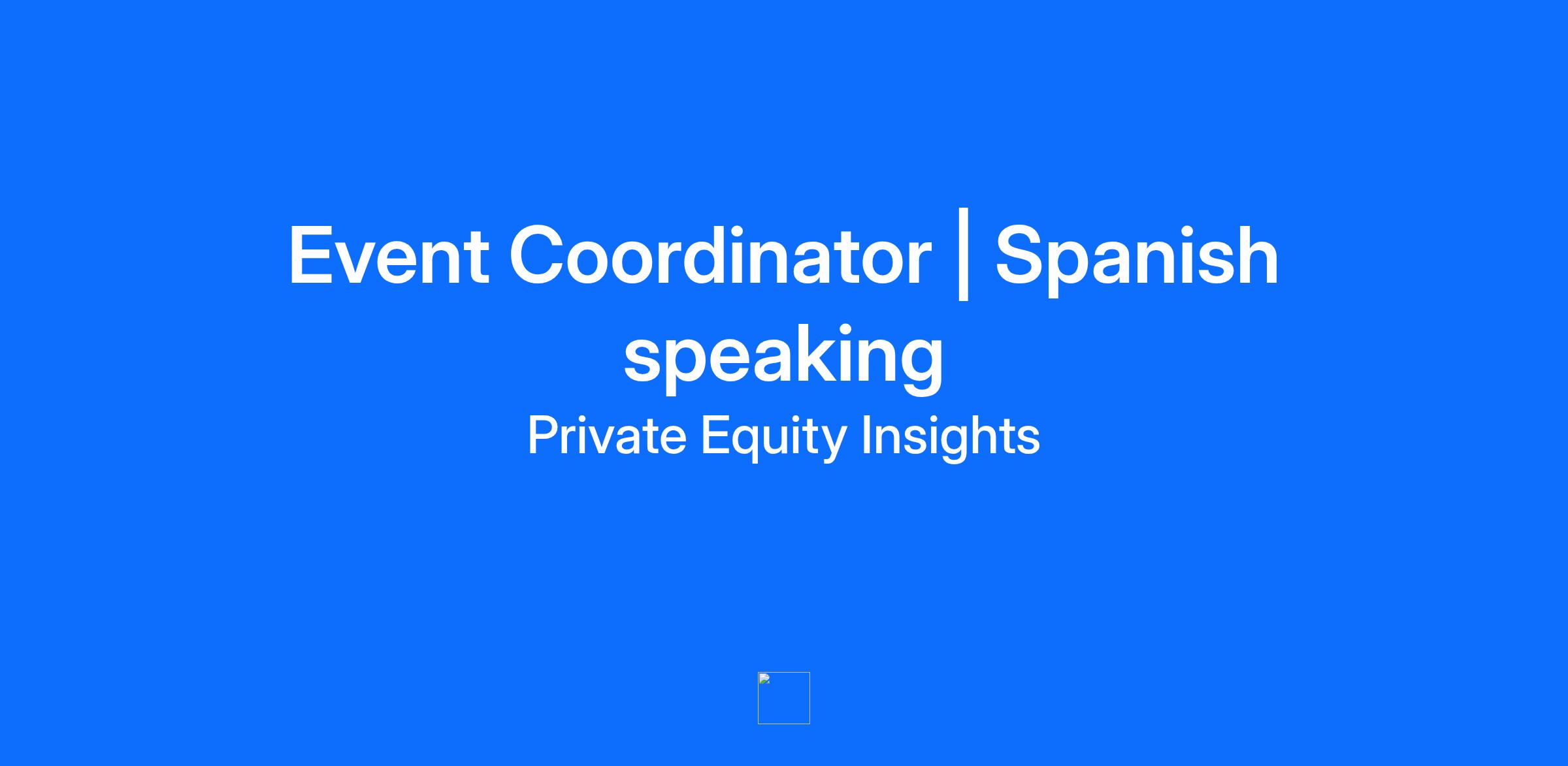 Event Coordinator | Spanish speaking

Private Equity Insights